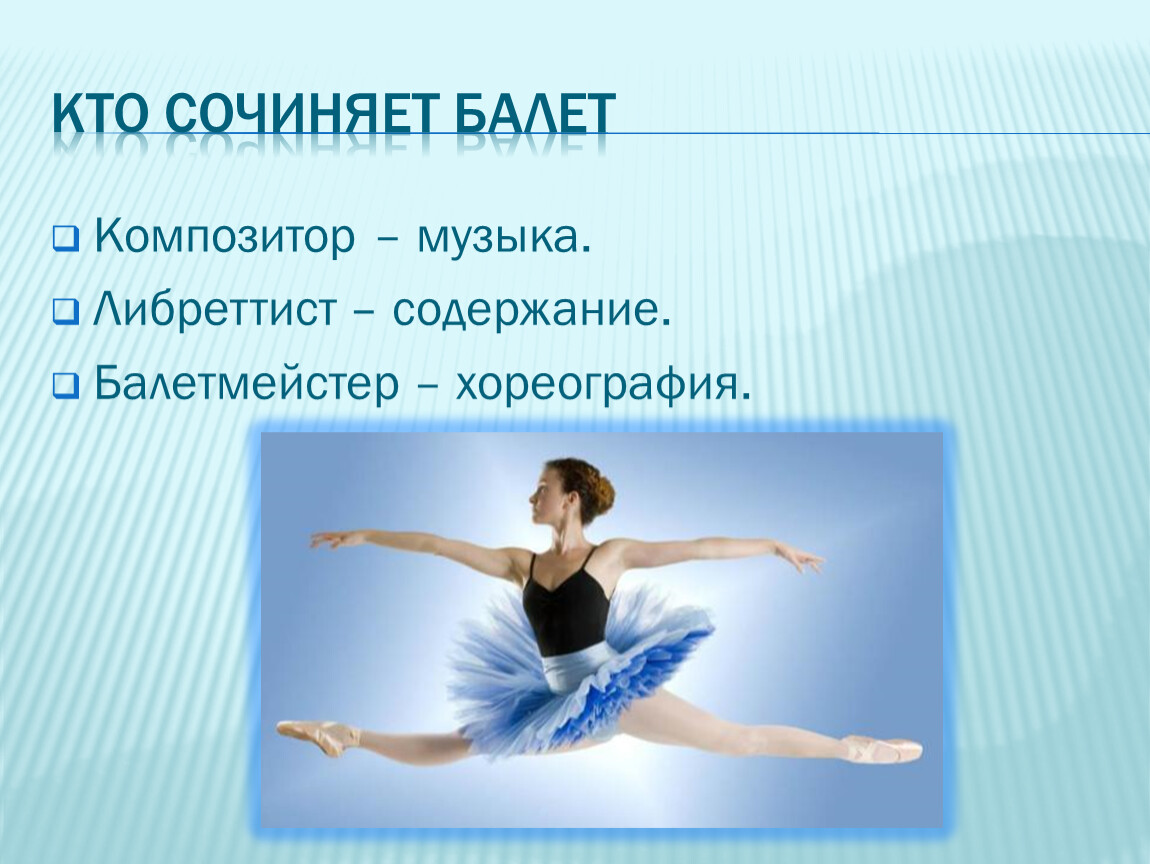 КТО СОЧИНЯЕТ БАЛЕТ

Композитор – музыка.

Либреттист – содержание.

Балетмейстер – хореография.